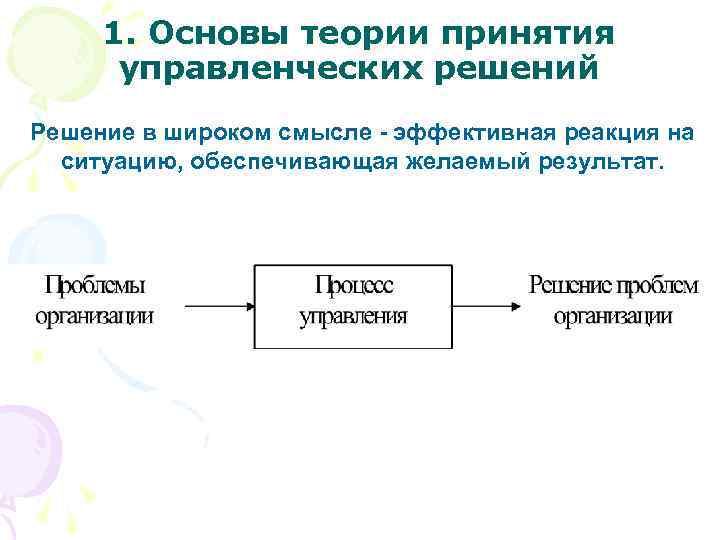 1. Основы теории принятия управленческих решений

Решение в широком смысле - эффективная реакция на ситуацию, обеспечивающая желаемый результат.

Проблемы организации

Процесс управления

Решение проблем организации